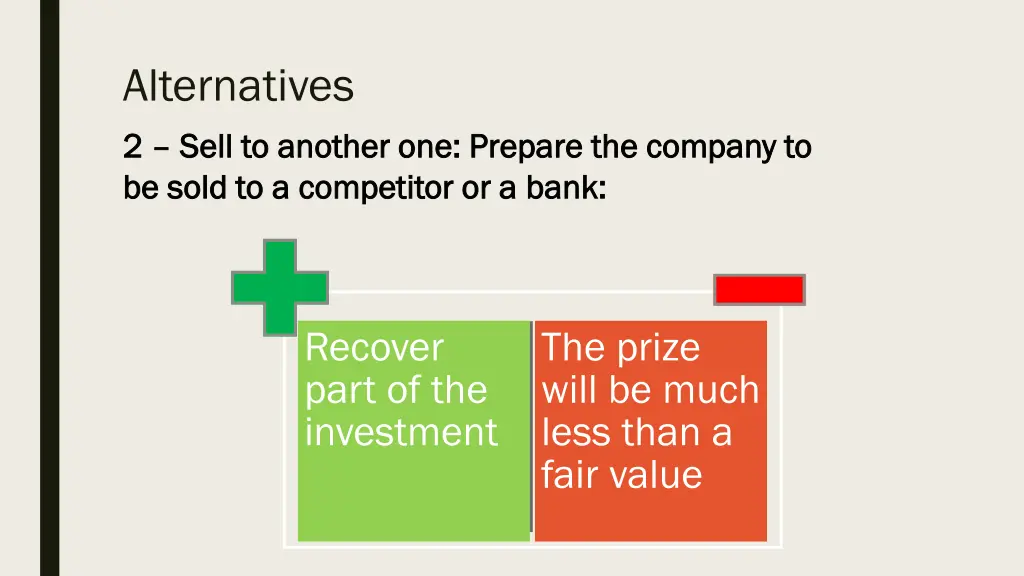 Alternatives

2 – Sell to another one: Prepare the company to be sold to a competitor or a bank:

Recover part of the investment

The prize will be much less than a fair value